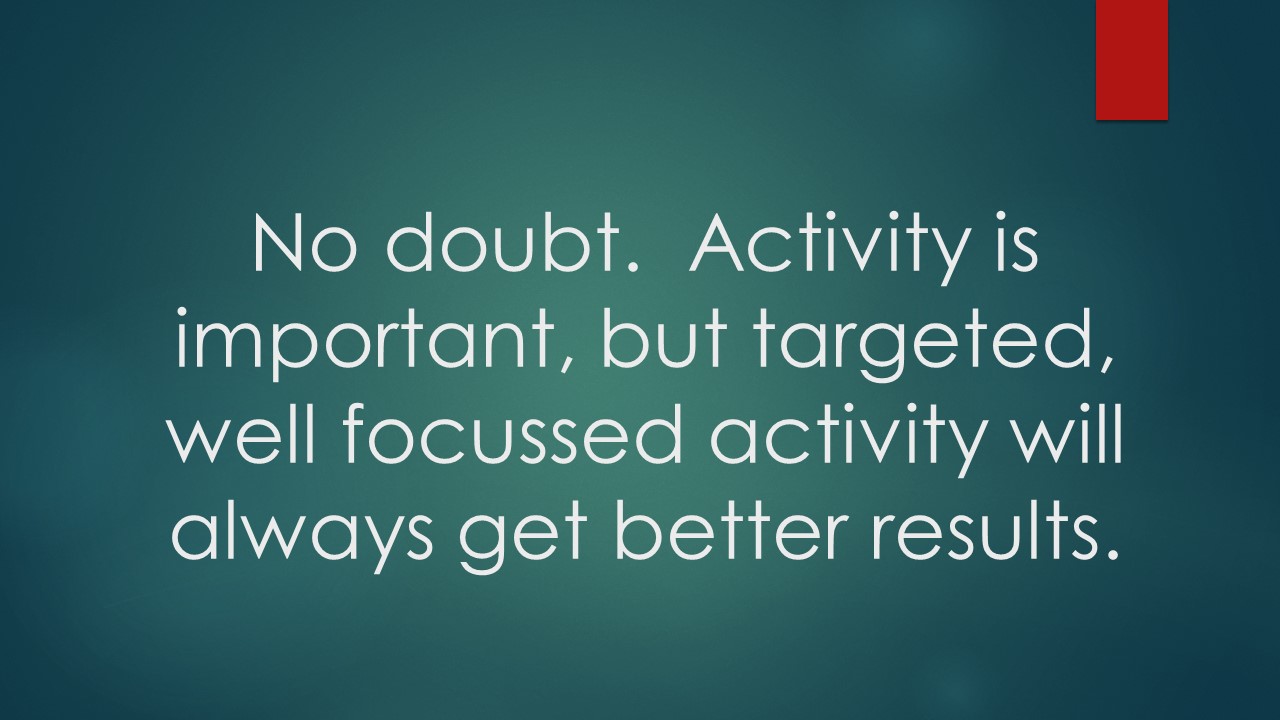 No doubt.  Activity is important, but targeted, well focussed activity will always get better results.